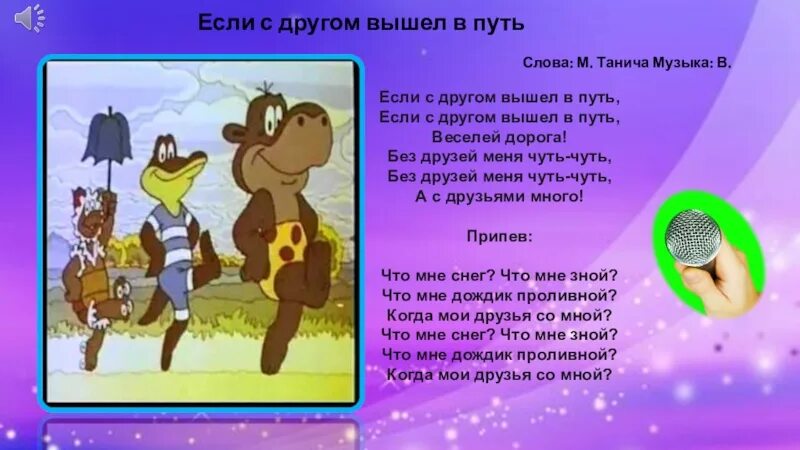 Если с другом вышел в путь

Слова: М. Танича Музыка: В.

Если с другом вышел в путь,
Если с другом вышел в путь,
Веселей дорога!
Без друзей меня чуть-чуть,
Без друзей меня чуть-чуть,
А с друзьями много!

Припев:

Что мне снег? Что мне зной?
Что мне дождик проливной?
Когда мои друзья со мной?
Что мне снег? Что мне зной?
Что мне дождик проливной?
Когда мои друзья со мной?